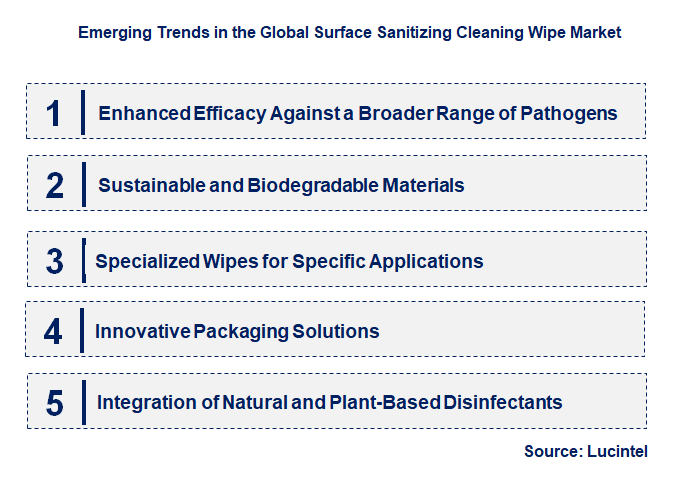 Emerging Trends in the Global Surface Sanitizing Cleaning Wipe Market

1 Enhanced Efficacy Against a Broader Range of Pathogens

2 Sustainable and Biodegradable Materials

3 Specialized Wipes for Specific Applications

4 Innovative Packaging Solutions

5 Integration of Natural and Plant-Based Disinfectants

Source: Lucintel